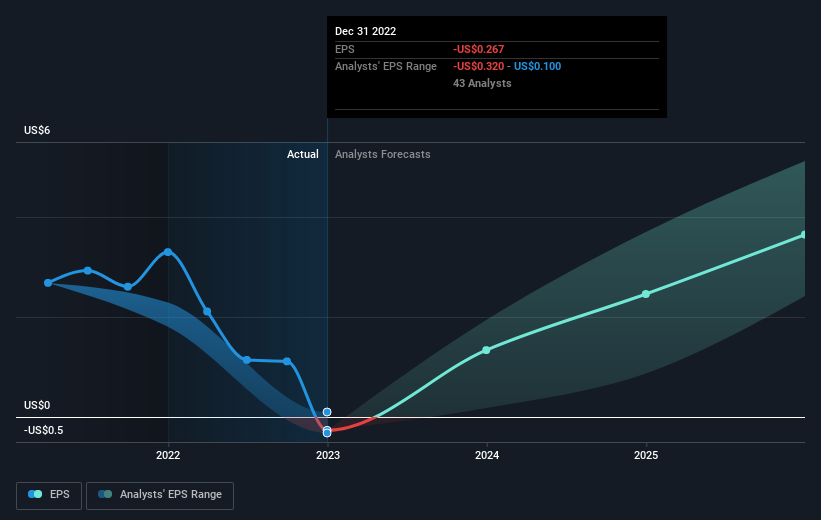 Dec 31 2022
EPS -US$0.267
Analysts' EPS Range -US$0.320 - US$0.100
43 Analysts

US$6
Actual Analysts Forecasts

US$0
-US$0.5

2022 2023 2024 2025

EPS Analysts' EPS Range